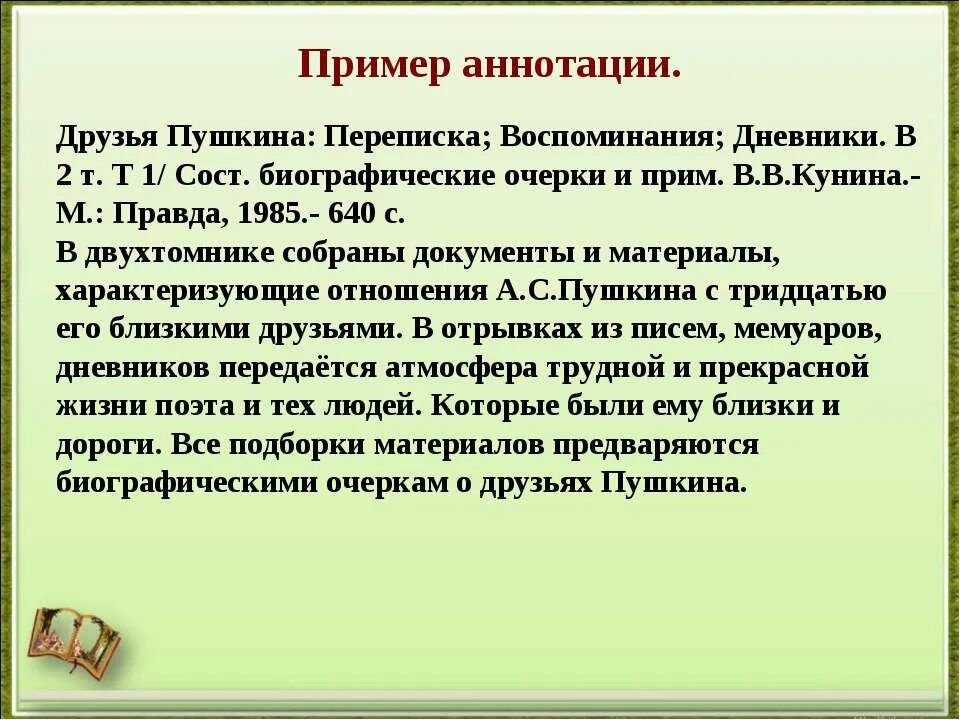 Пример аннотации.

Друзья Пушкина: Переписка; Воспоминания; Дневники. В 2 т. Т 1/ Сост. биографические очерки и прим. В.В.Кунина.- М.: Правда, 1985.- 640 с.
В двухтомнике собраны документы и материалы, характеризующие отношения А.С.Пушкина с тридцатью его близкими друзьями. В отрывках из писем, мемуаров, дневников передаётся атмосфера трудной и прекрасной жизни поэта и тех людей. Которые были ему близки и дороги. Все подборки материалов предваряются биографическими очеркам о друзьях Пушкина.